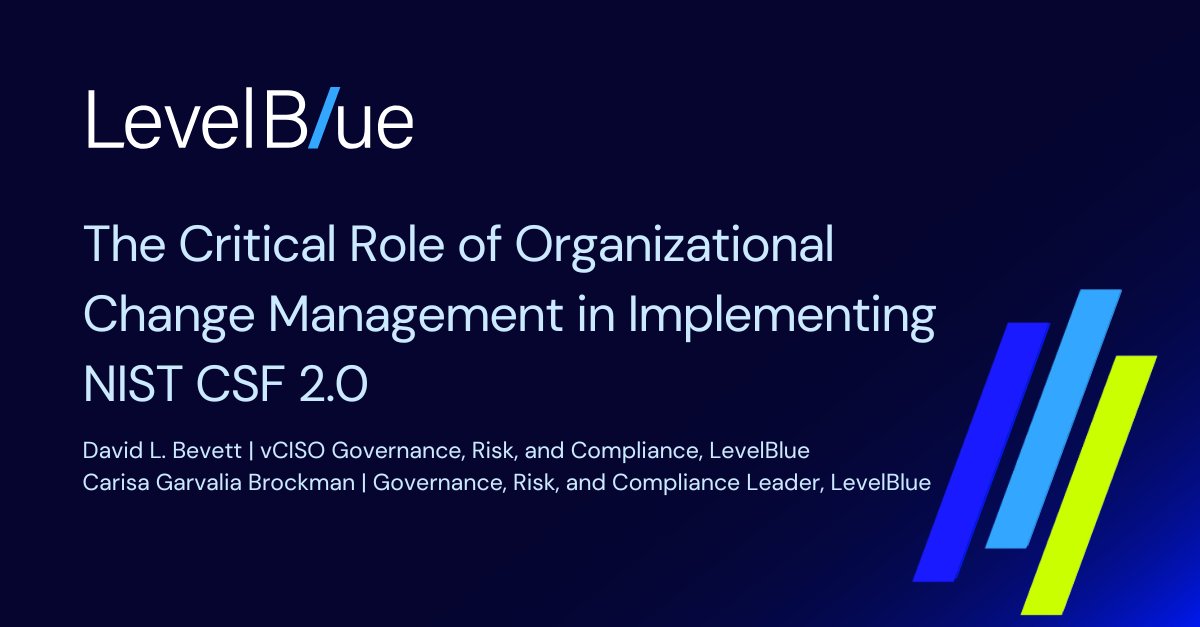 LevelBlue

The Critical Role of Organizational Change Management in Implementing NIST CSF 2.0

David L. Bevett | vCISO Governance, Risk, and Compliance, LevelBlue
Carisa Garvalia Brockman | Governance, Risk, and Compliance Leader, LevelBlue